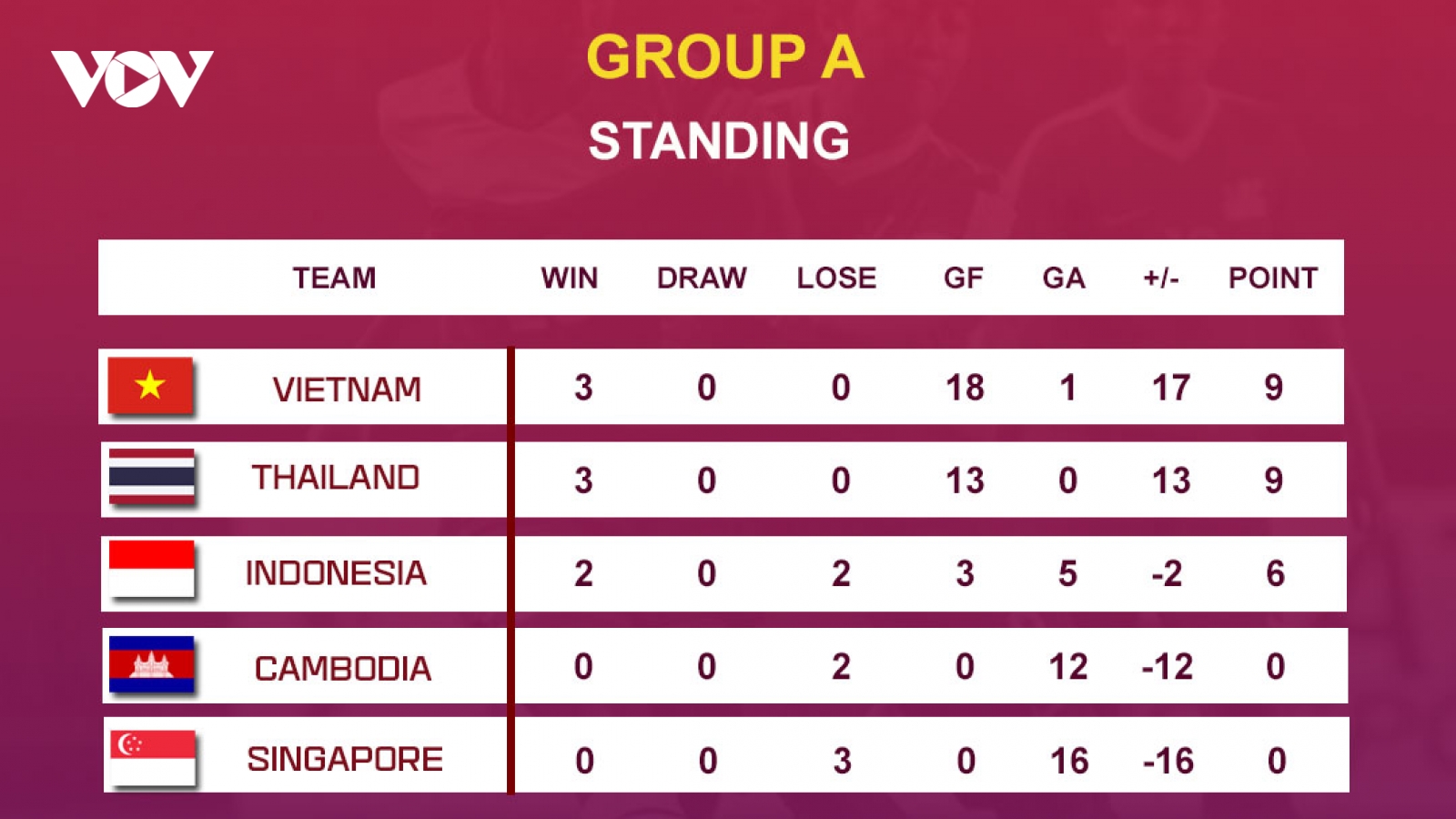 VOV

GROUP A

STANDING

| TEAM | WIN | DRAW | LOSE | GF | GA | +/- | POINT |
|---|---|---|---|---|---|---|---|
| VIETNAM | 3 | 0 | 0 | 18 | 1 | 17 | 9 |
| THAILAND | 3 | 0 | 0 | 13 | 0 | 13 | 9 |
| INDONESIA | 2 | 0 | 2 | 3 | 5 | -2 | 6 |
| CAMBODIA | 0 | 0 | 2 | 0 | 12 | -12 | 0 |
| SINGAPORE | 0 | 0 | 3 | 0 | 16 | -16 | 0 |